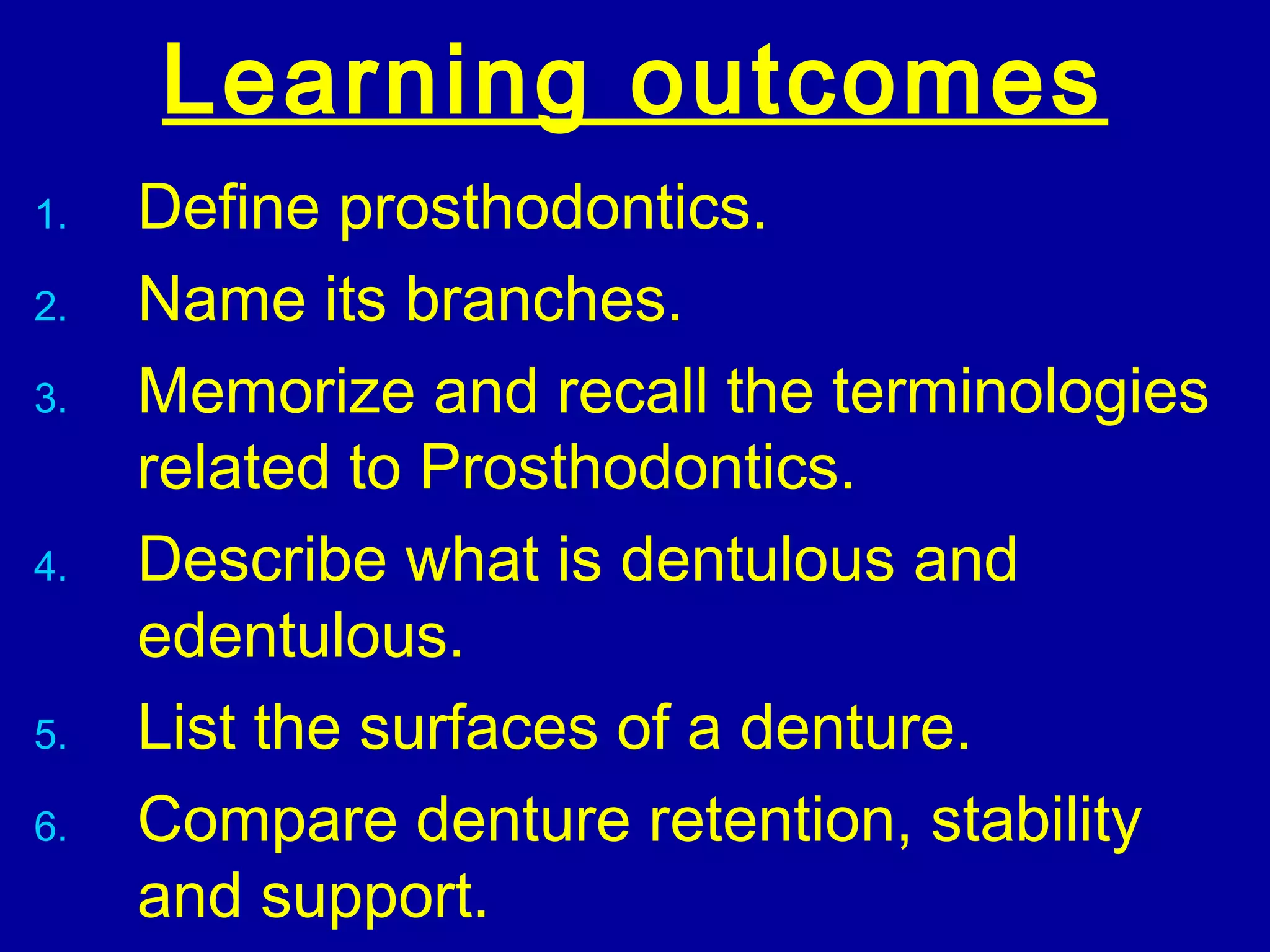 Learning outcomes

1. Define prosthodontics.
2. Name its branches.
3. Memorize and recall the terminologies related to Prosthodontics.
4. Describe what is dentulous and edentulous.
5. List the surfaces of a denture.
6. Compare denture retention, stability and support.